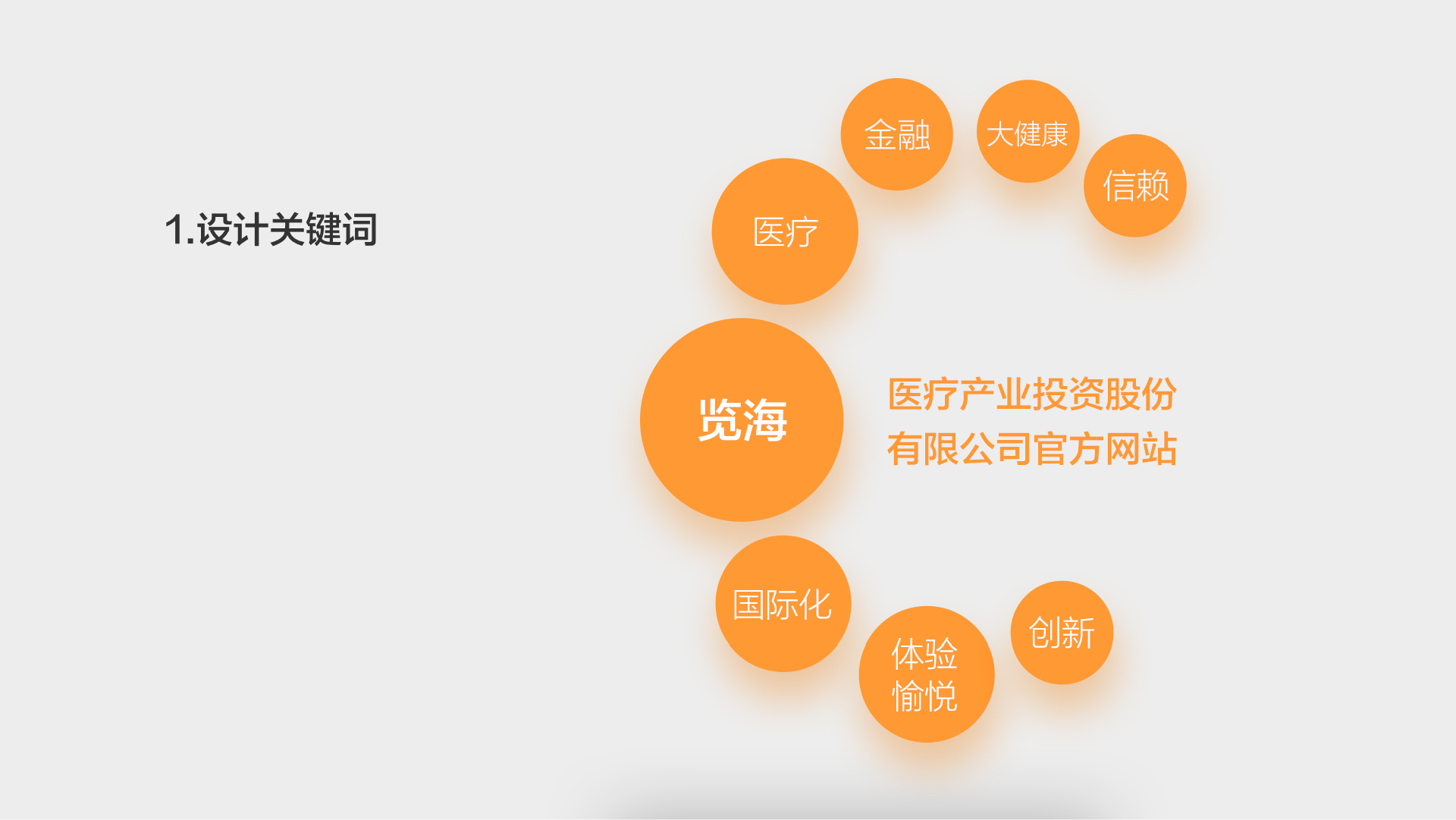 1.设计关键词

金融

大健康

信赖

医疗

览海

医疗产业投资股份有限公司官方网站

国际化

体验愉悦

创新